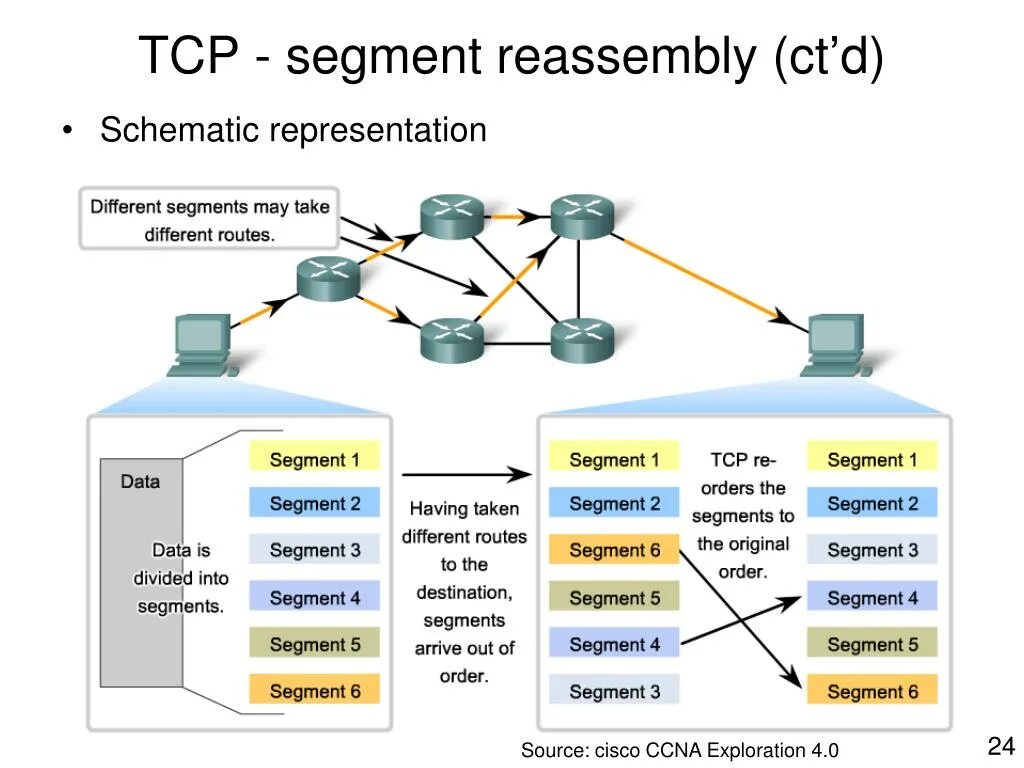 TCP - segment reassembly (ct'd)

• Schematic representation

Different segments may take different routes.

Data

Data is divided into segments.

Segment 1
Segment 2
Segment 3
Segment 4
Segment 5
Segment 6

Having taken different routes to the destination, segments arrive out of order.

Segment 1
Segment 2
Segment 6
Segment 5
Segment 4
Segment 3

TCP re-orders the segments to the original order.

Segment 1
Segment 2
Segment 3
Segment 4
Segment 5
Segment 6

Source: cisco CCNA Exploration 4.0

24